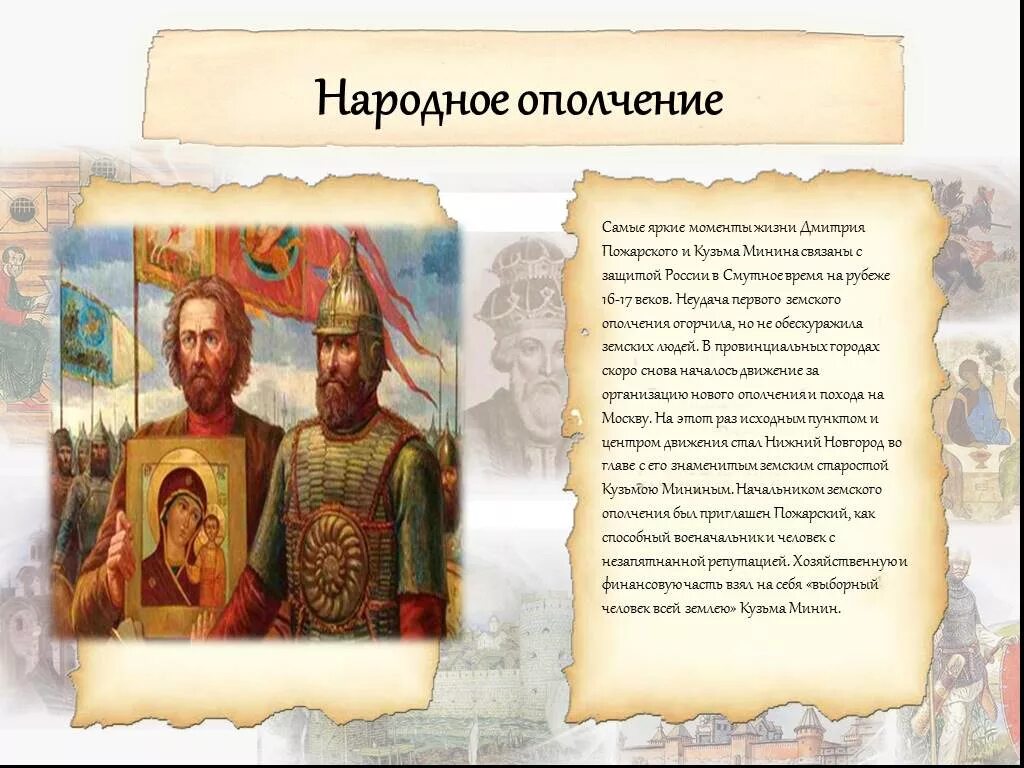 Народное ополчение

Самые яркие моменты жизни Дмитрия Пожарского и Кузьма Минина связаны с защитой России в Смутное время на рубеже 16-17 веков. Неудача первого земского ополчения огорчила, но не обескуражила земских людей. В провинциальных городах скоро снова началось движение за организацию нового ополчения и похода на Москву. На этот раз исходным пунктом и центром движения стал Нижний Новгород во главе с его знаменитым земским старостой Кузьмою Мининым. Начальником земского ополчения был приглашен Пожарский, как способный военачальник и человек с незапятнанной репутацией. Хозяйственную и финансовую часть взял на себя «выборный человек всей землею» Кузьма Минин.